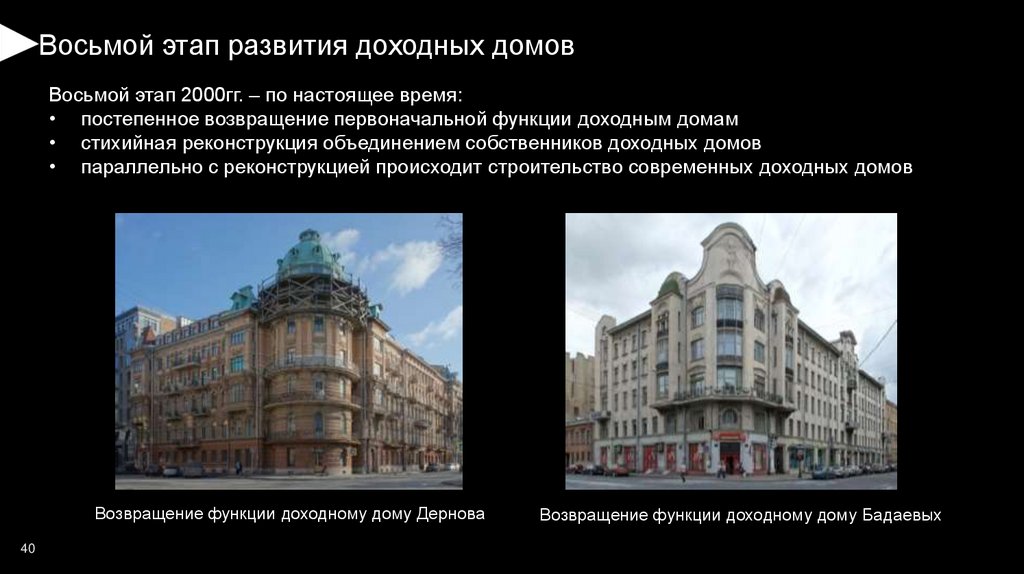 Восьмой этап развития доходных домов

Восьмой этап 2000гг. – по настоящее время:
• постепенное возвращение первоначальной функции доходным домам
• стихийная реконструкция объединением собственников доходных домов
• параллельно с реконструкцией происходит строительство современных доходных домов

Возвращение функции доходному дому Дернова

Возвращение функции доходному дому Бадаевых

40